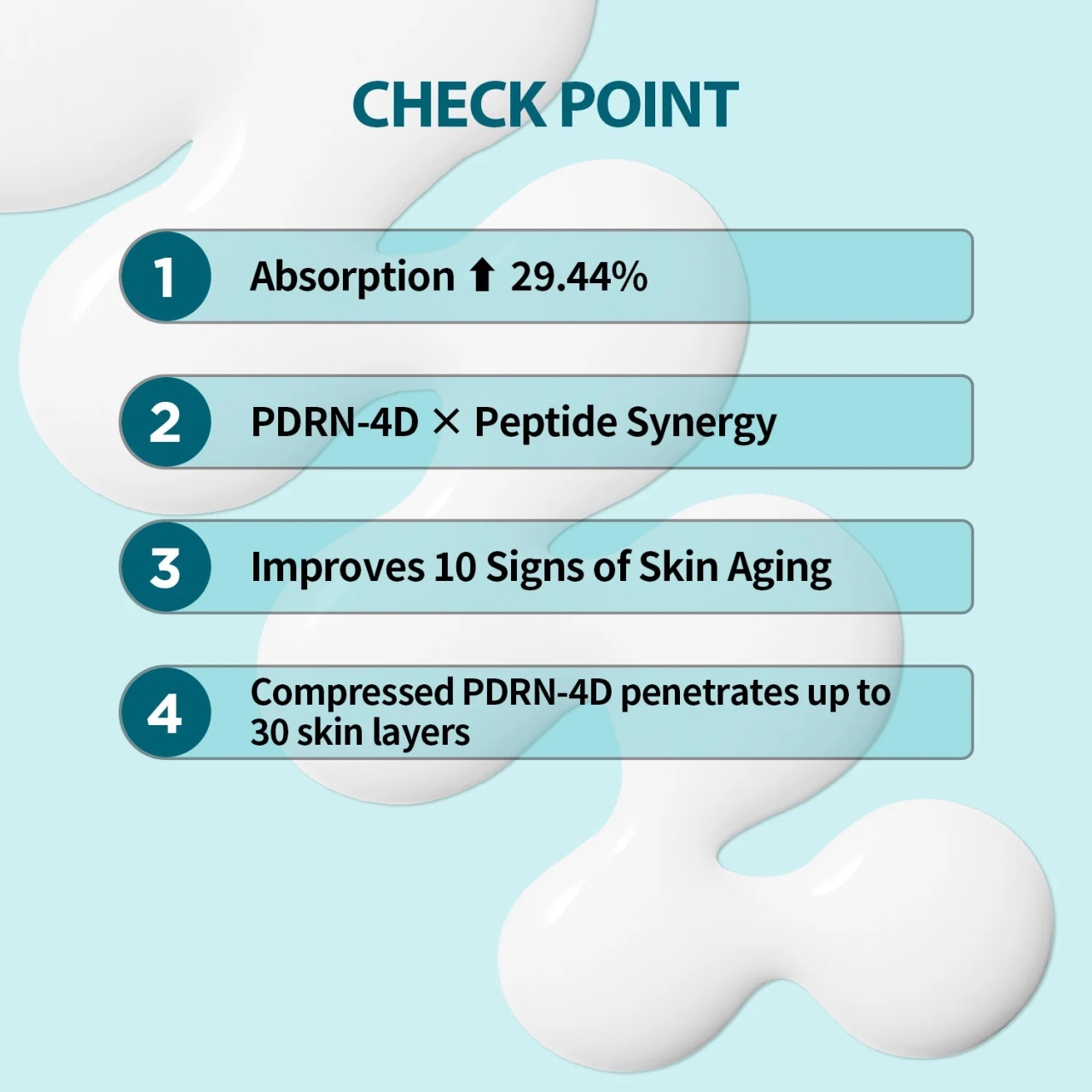 CHECK POINT

1 Absorption ⬆ 29.44%

2 PDRN-4D × Peptide Synergy

3 Improves 10 Signs of Skin Aging

4 Compressed PDRN-4D penetrates up to 30 skin layers